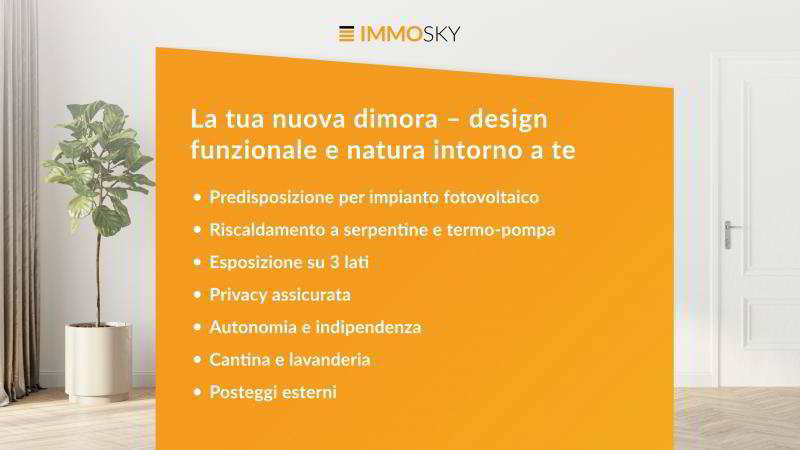 IMMOSKY

La tua nuova dimora – design funzionale e natura intorno a te

• Predisposizione per impianto fotovoltaico
• Riscaldamento a serpentine e termo-pompa
• Esposizione su 3 lati
• Privacy assicurata
• Autonomia e indipendenza
• Cantina e lavanderia
• Posteggi esterni